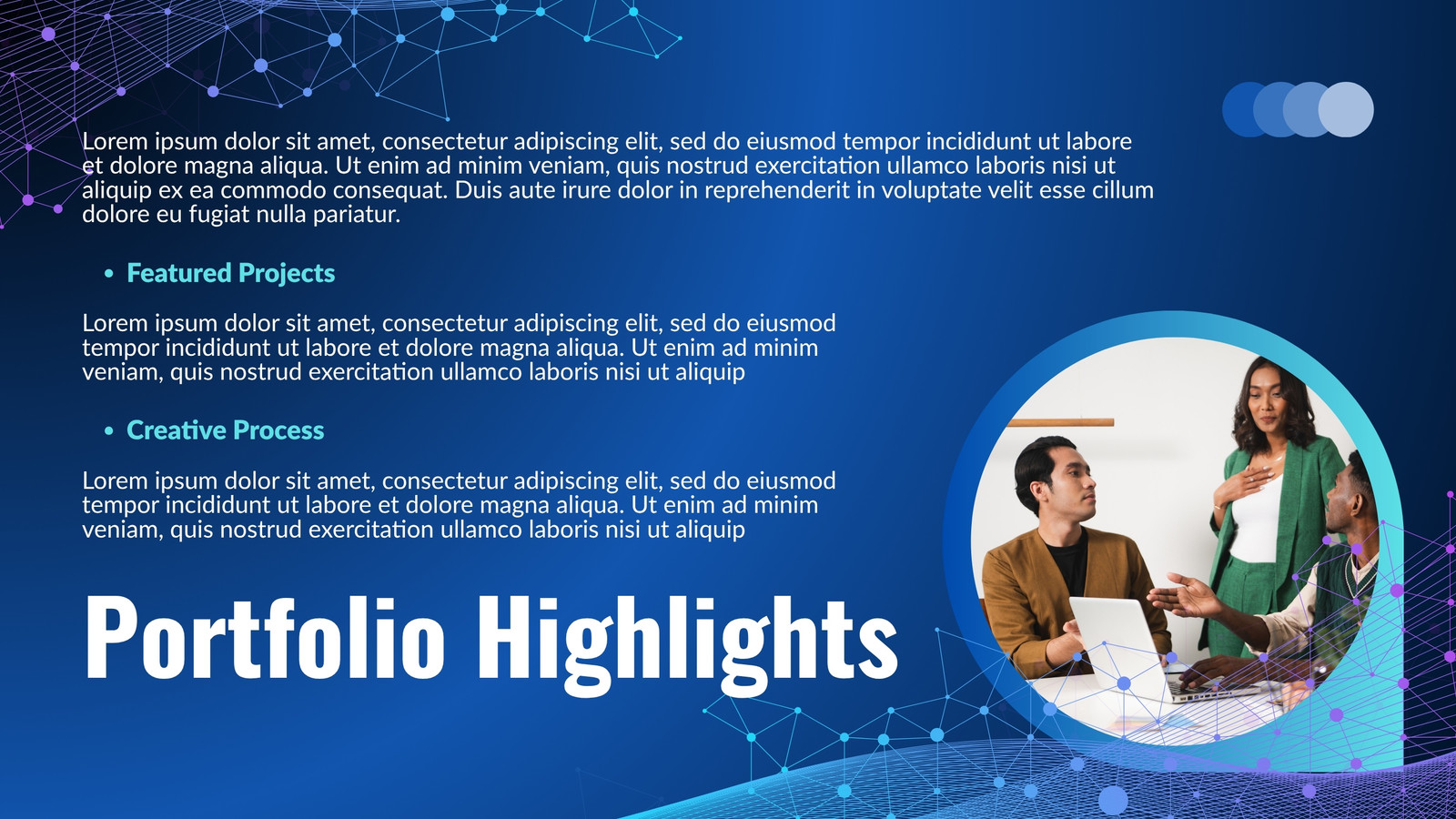 Lorem ipsum dolor sit amet, consectetur adipiscing elit, sed do eiusmod tempor incididunt ut labore et dolore magna aliqua. Ut enim ad minim veniam, quis nostrud exercitation ullamco laboris nisi ut aliquip ex ea commodo consequat. Duis aute irure dolor in reprehenderit in voluptate velit esse cillum dolore eu fugiat nulla pariatur.

• Featured Projects

Lorem ipsum dolor sit amet, consectetur adipiscing elit, sed do eiusmod tempor incididunt ut labore et dolore magna aliqua. Ut enim ad minim veniam, quis nostrud exercitation ullamco laboris nisi ut aliquip

• Creative Process

Lorem ipsum dolor sit amet, consectetur adipiscing elit, sed do eiusmod tempor incididunt ut labore et dolore magna aliqua. Ut enim ad minim veniam, quis nostrud exercitation ullamco laboris nisi ut aliquip

Portfolio Highlights